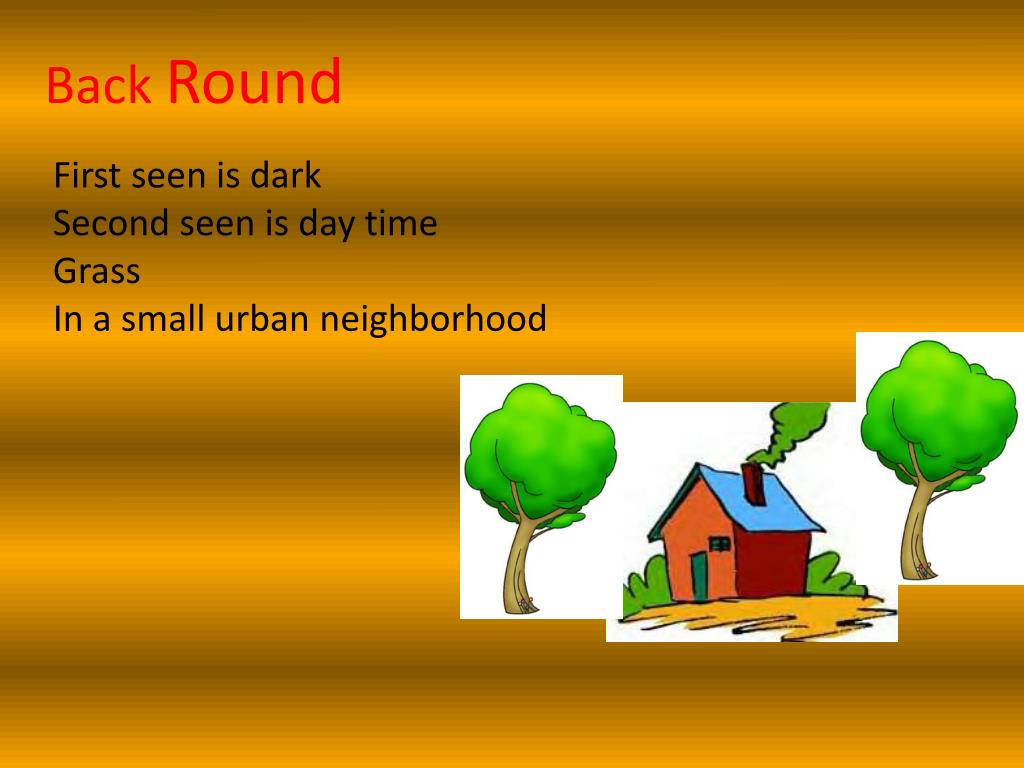 Back Round

First seen is dark
Second seen is day time
Grass
In a small urban neighborhood